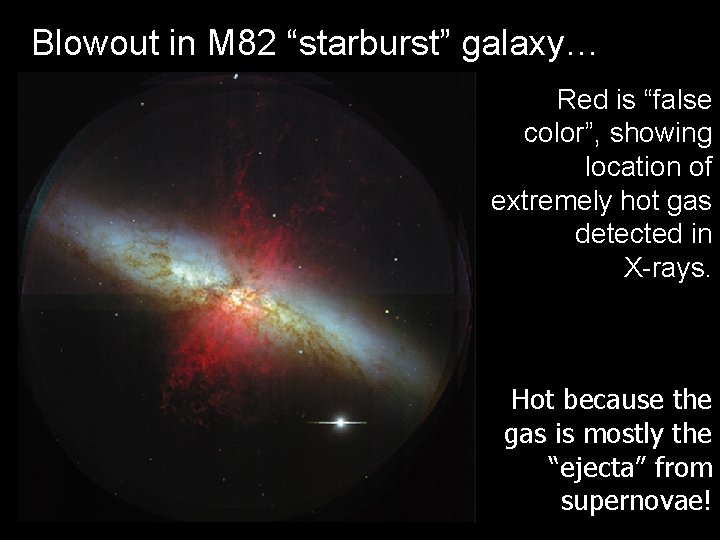 Blowout in M82 “starburst” galaxy…

Red is “false color”, showing location of extremely hot gas detected in X-rays.

Hot because the gas is mostly the “ejecta” from supernovae!